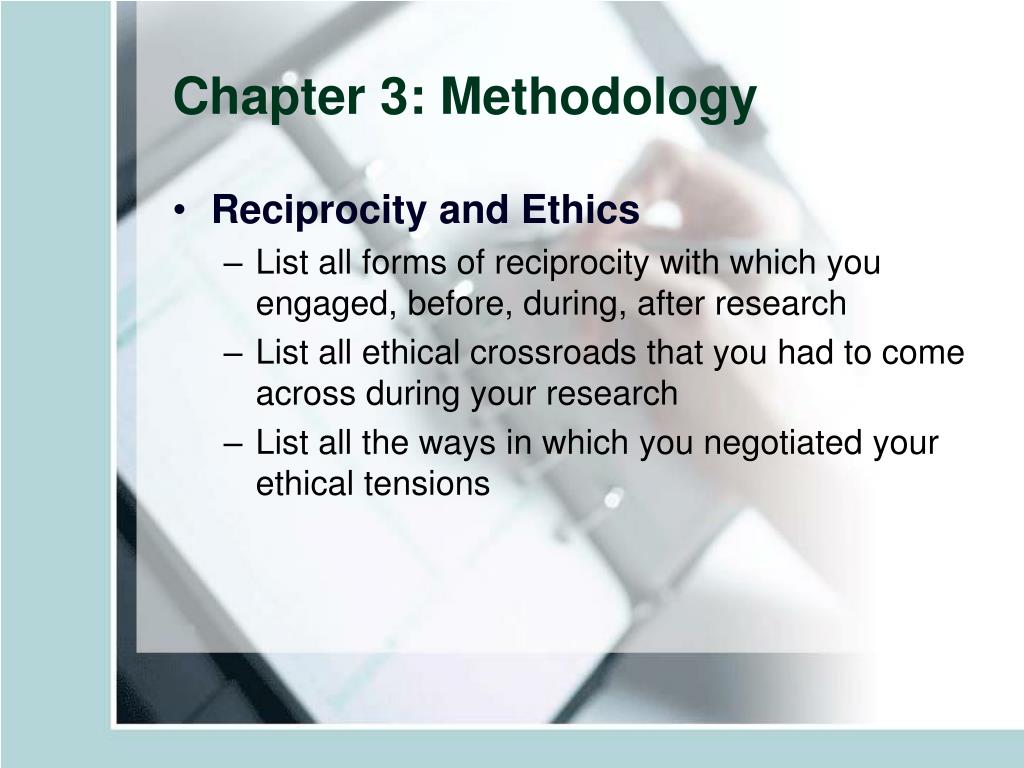 Chapter 3: Methodology

• Reciprocity and Ethics
– List all forms of reciprocity with which you engaged, before, during, after research
– List all ethical crossroads that you had to come across during your research
– List all the ways in which you negotiated your ethical tensions